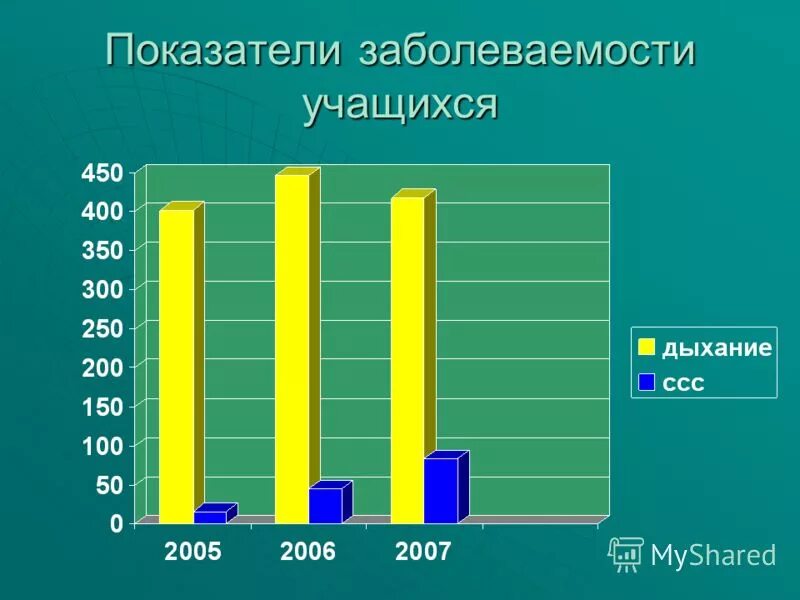 Показатели заболеваемости учащихся

450
400
350
300
250
200
150
100
50
0

2005
2006
2007

дыхание
ссс

MyShared